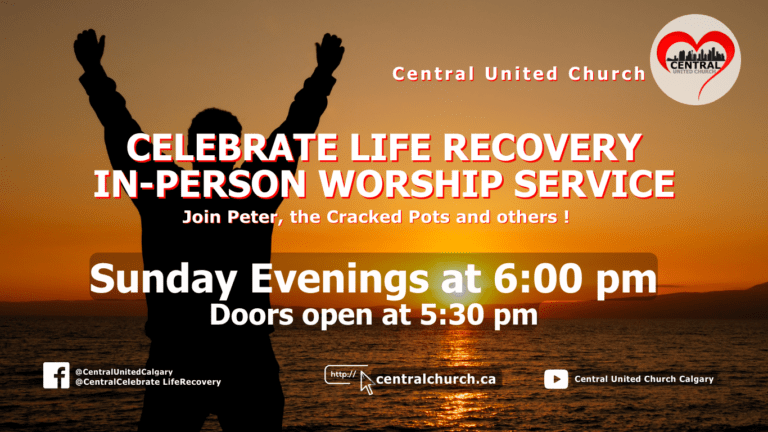 Central United Church

CENTRAL UNITED CHURCH

CELEBRATE LIFE RECOVERY
IN-PERSON WORSHIP SERVICE

Join Peter, the Cracked Pots and others !

Sunday Evenings at 6:00 pm

Doors open at 5:30 pm

@CentralUnitedCalgary
@CentralCelebrate LifeRecovery

http://

centralchurch.ca

Central United Church Calgary